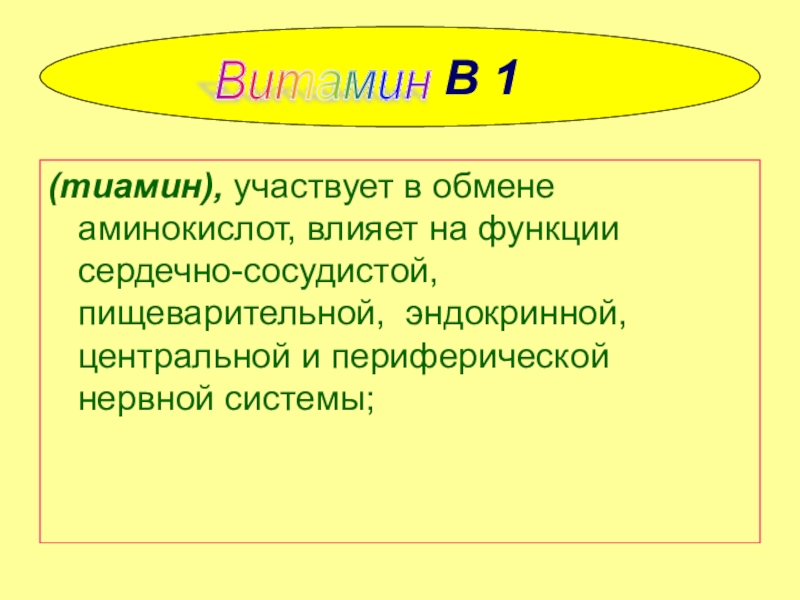 Витамин В 1

(тиамин), участвует в обмене аминокислот, влияет на функции сердечно-сосудистой, пищеварительной,  эндокринной, центральной и периферической нервной системы;